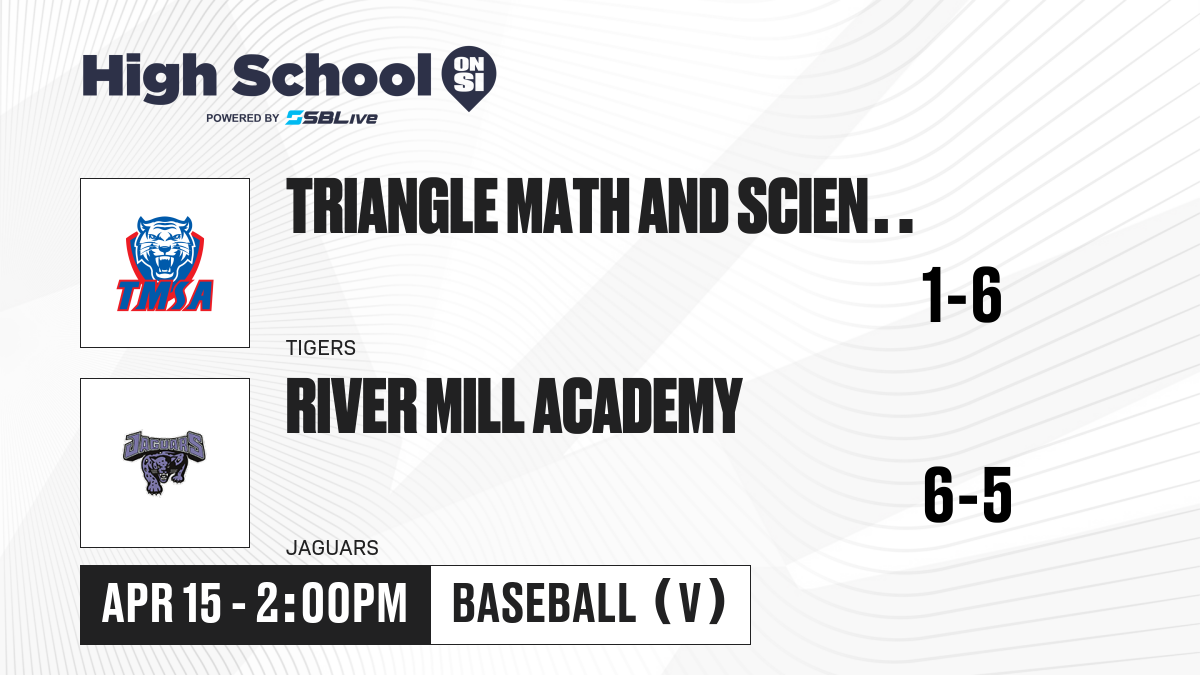 High School ON SI
POWERED BY SBLive

TMSA

TRIANGLE MATH AND SCIEN . .

1-6

TIGERS

JAGUARS

RIVER MILL ACADEMY

6-5

JAGUARS

APR 15 - 2:00PM

BASEBALL (V)